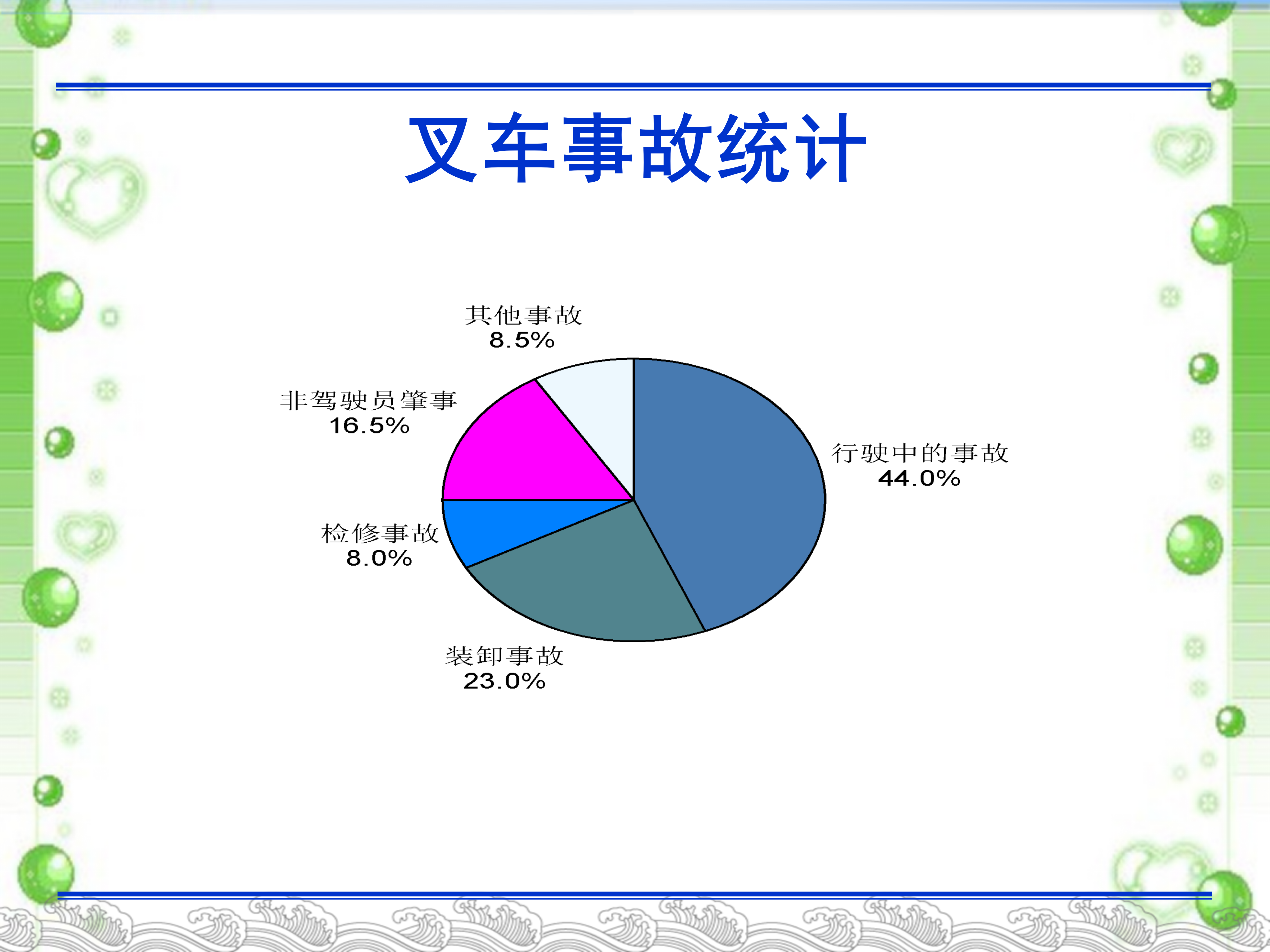 叉车事故统计

其他事故
8.5%

非驾驶员肇事
16.5%

行驶中的事故
44.0%

检修事故
8.0%

装卸事故
23.0%